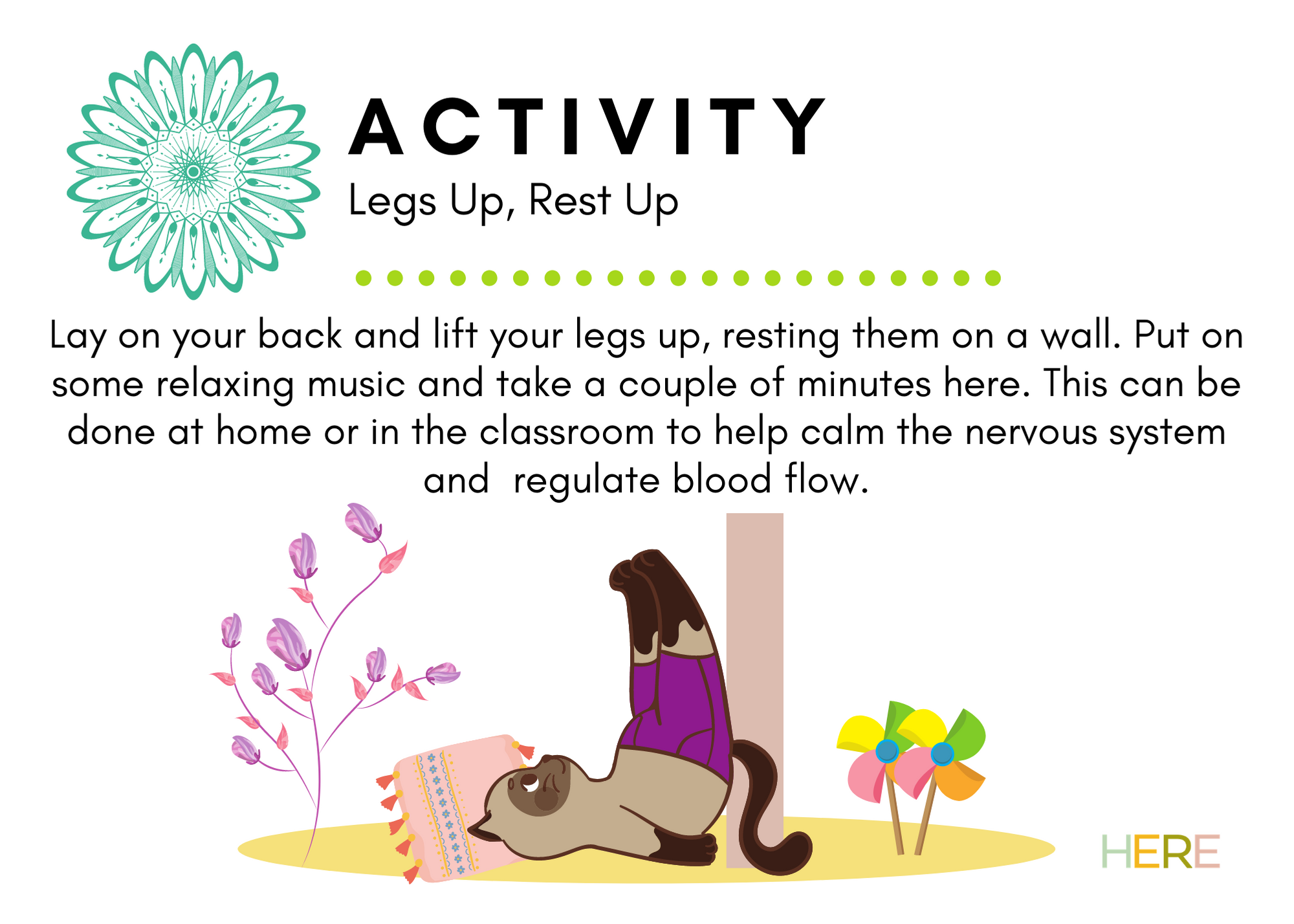 ACTIVITY
Legs Up, Rest Up

Lay on your back and lift your legs up, resting them on a wall. Put on some relaxing music and take a couple of minutes here. This can be done at home or in the classroom to help calm the nervous system and regulate blood flow.

HERE